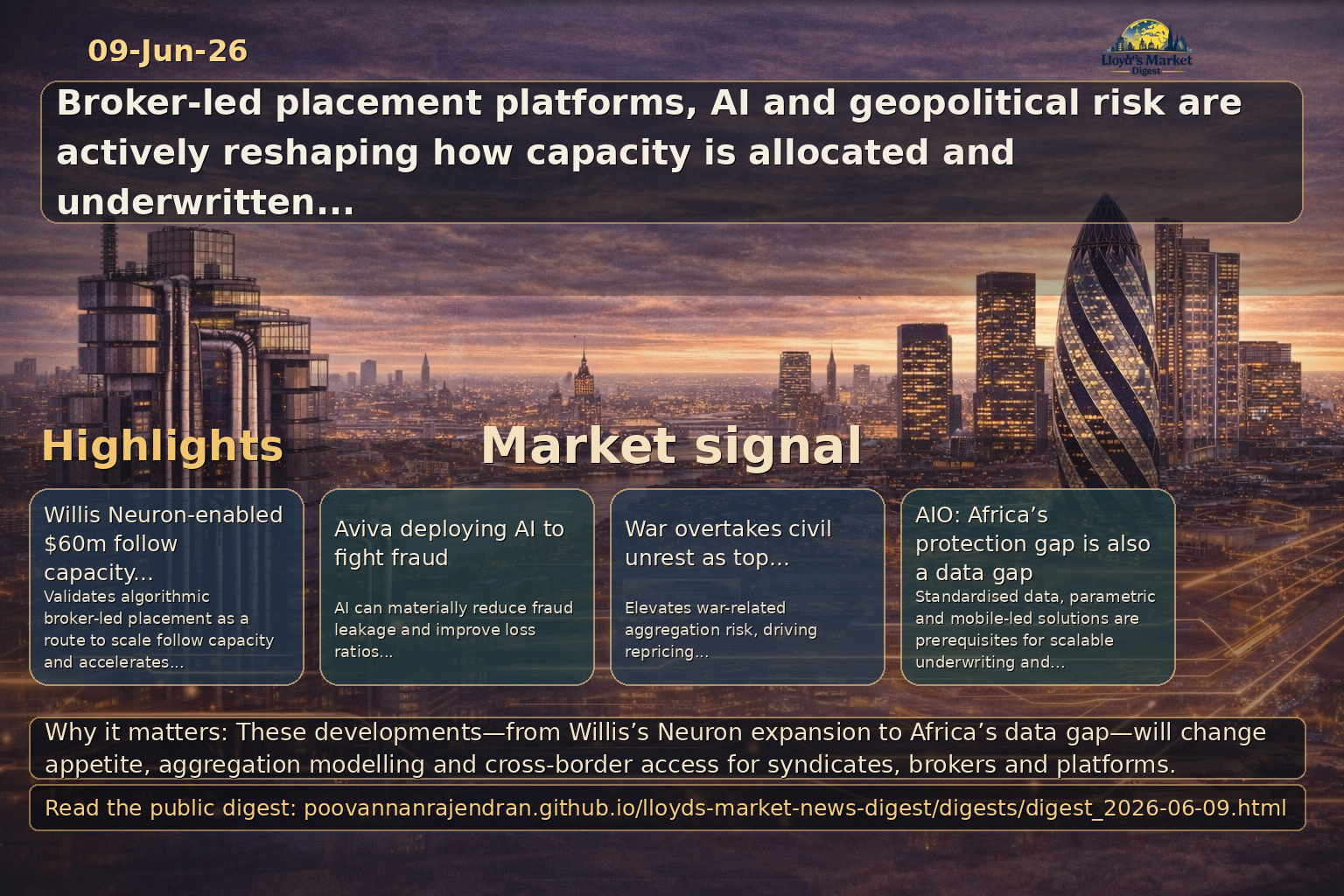 09-Jun-26

Lloyd's Market
Digest

Broker-led placement platforms, AI and geopolitical risk are actively reshaping how capacity is allocated and underwritten...

Highlights

Market signal

Willis Neuron-enabled $60m follow capacity...
Validates algorithmic broker-led placement as a route to scale follow capacity and accelerates...

Aviva deploying AI to fight fraud
AI can materially reduce fraud leakage and improve loss ratios...

War overtakes civil unrest as top...
Elevates war-related aggregation risk, driving repricing...

AIO: Africa’s protection gap is also a data gap
Standardised data, parametric and mobile-led solutions are prerequisites for scalable underwriting and...

Why it matters: These developments—from Willis’s Neuron expansion to Africa’s data gap—will change appetite, aggregation modelling and cross-border access for syndicates, brokers and platforms.

Read the public digest: poovannanrajendran.github.io/lloyds-market-news-digest/digests/digest_2026-06-09.html